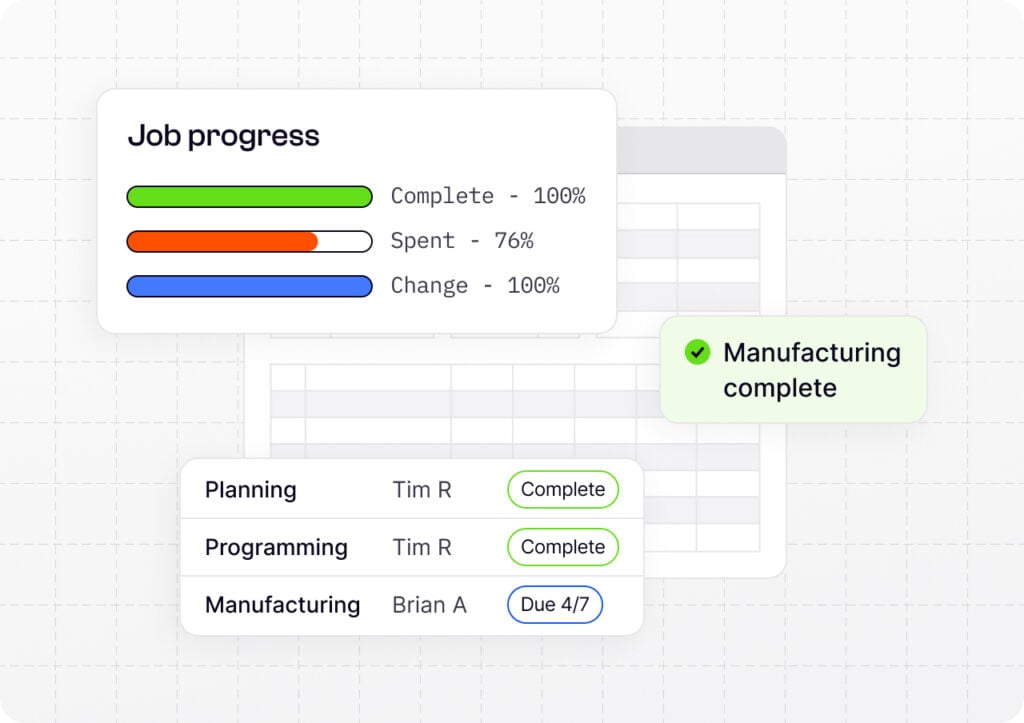 Job progress

Complete - 100%

Spent - 76%

Change - 100%

Manufacturing complete

| Planning | Tim R | Complete |
|---|---|---|
| Programming | Tim R | Complete |
| Manufacturing | Brian A | Due 4/7 |